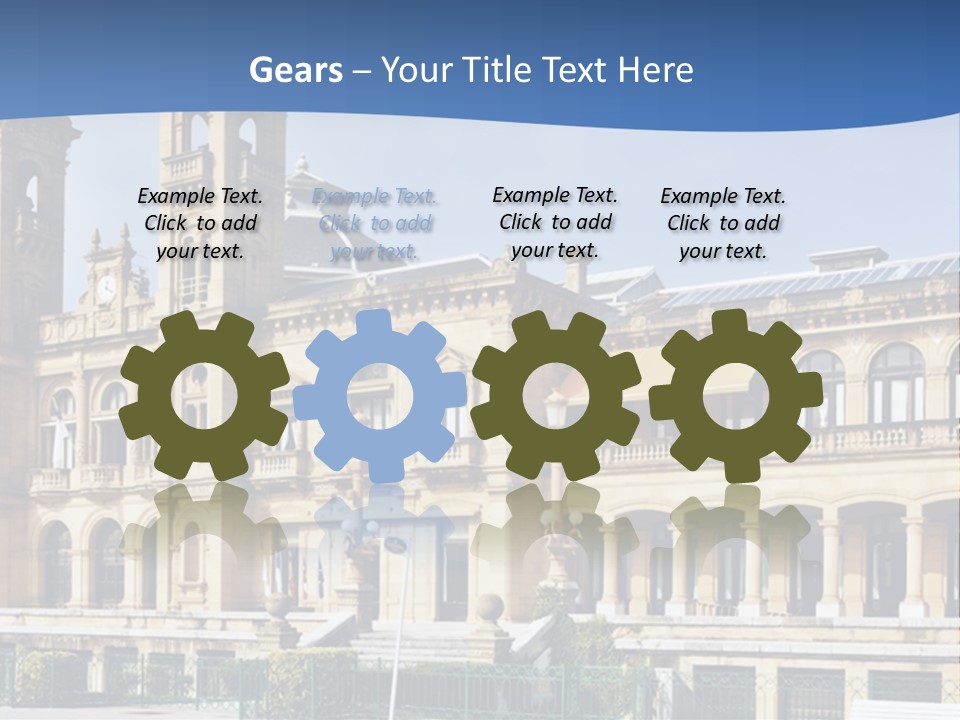 Gears – Your Title Text Here

Example Text. Click to add your text.

Example Text. Click to add your text.

Example Text. Click to add your text.

Example Text. Click to add your text.